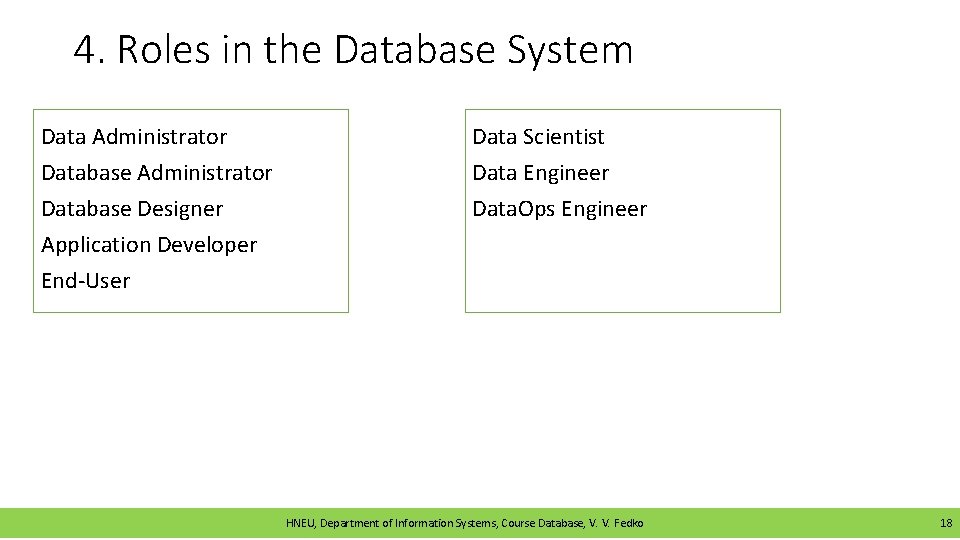 4. Roles in the Database System

Data Administrator
Database Administrator
Database Designer
Application Developer
End-User

Data Scientist
Data Engineer
Data.Ops Engineer

HNEU, Department of Information Systems, Course Database, V. V. Fedko

18